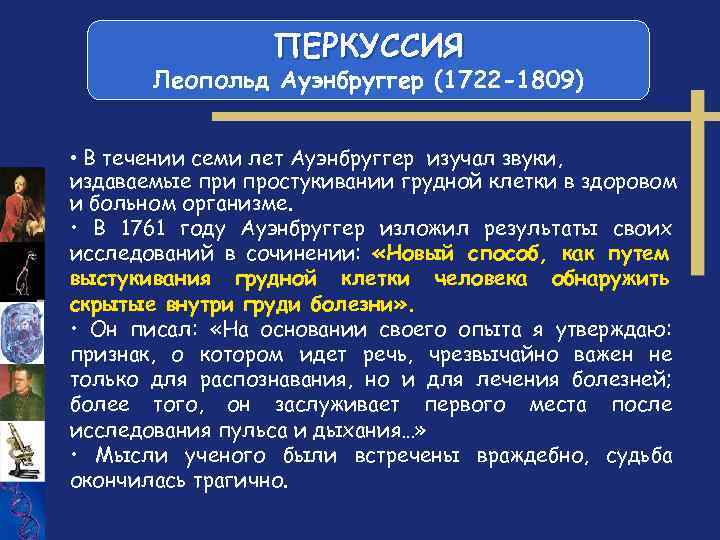 ПЕРКУССИЯ
Леопольд Ауэнбруггер (1722-1809)

• В течении семи лет Ауэнбруггер изучал звуки, издаваемые при простукивании грудной клетки в здоровом и больном организме.

• В 1761 году Ауэнбруггер изложил результаты своих исследований в сочинении: «Новый способ, как путем выстукивания грудной клетки человека обнаружить скрытые внутри груди болезни».

• Он писал: «На основании своего опыта я утверждаю: признак, о котором идет речь, чрезвычайно важен не только для распознавания, но и для лечения болезней; более того, он заслуживает первого места после исследования пульса и дыхания…»

• Мысли ученого были встречены враждебно, судьба окончилась трагично.